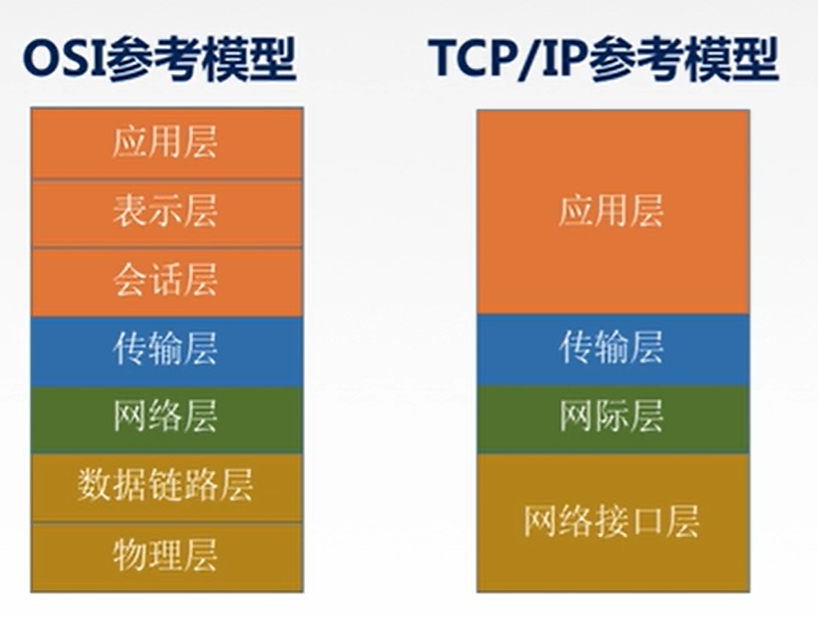 OSI参考模型

应用层
表示层
会话层
传输层
网络层
数据链路层
物理层

TCP/IP参考模型

应用层
传输层
网际层
网络接口层